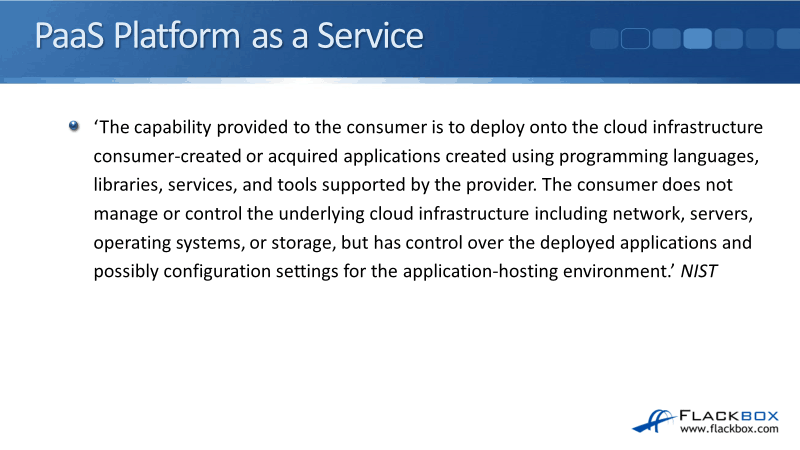 PaaS Platform as a Service

‘The capability provided to the consumer is to deploy onto the cloud infrastructure consumer-created or acquired applications created using programming languages, libraries, services, and tools supported by the provider. The consumer does not manage or control the underlying cloud infrastructure including network, servers, operating systems, or storage, but has control over the deployed applications and possibly configuration settings for the application-hosting environment.’ NIST

FLACKBOX
www.flackbox.com